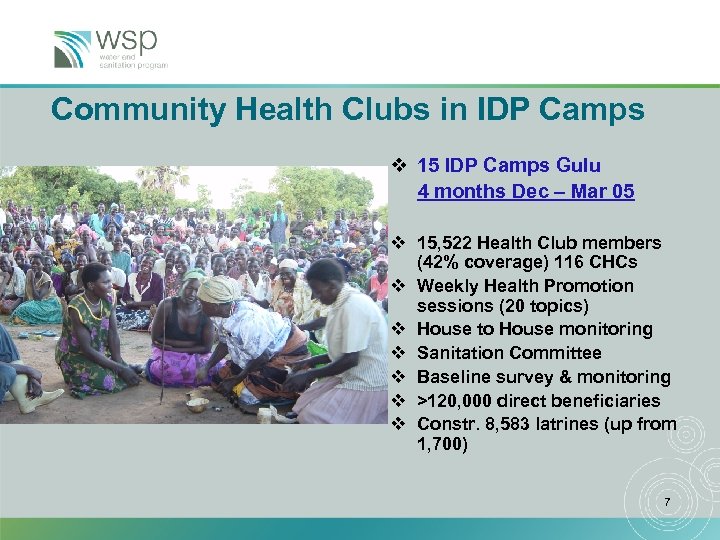 wsp
water and sanitation program

Community Health Clubs in IDP Camps

❖ 15 IDP Camps Gulu
4 months Dec – Mar 05

❖ 15,522 Health Club members (42% coverage) 116 CHCs
❖ Weekly Health Promotion sessions (20 topics)
❖ House to House monitoring
❖ Sanitation Committee
❖ Baseline survey & monitoring
❖ >120,000 direct beneficiaries
❖ Constr. 8,583 latrines (up from 1,700)

7